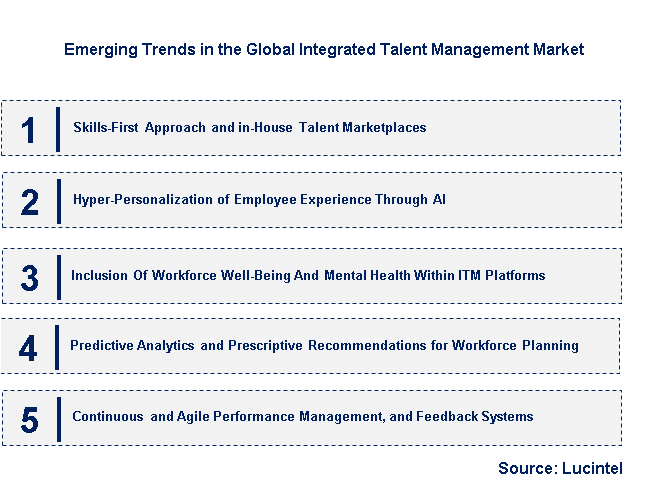 Emerging Trends in the Global Integrated Talent Management Market

1 Skills-First Approach and in-House Talent Marketplaces

2 Hyper-Personalization of Employee Experience Through AI

3 Inclusion Of Workforce Well-Being And Mental Health Within ITM Platforms

4 Predictive Analytics and Prescriptive Recommendations for Workforce Planning

5 Continuous and Agile Performance Management, and Feedback Systems

Source: Lucintel